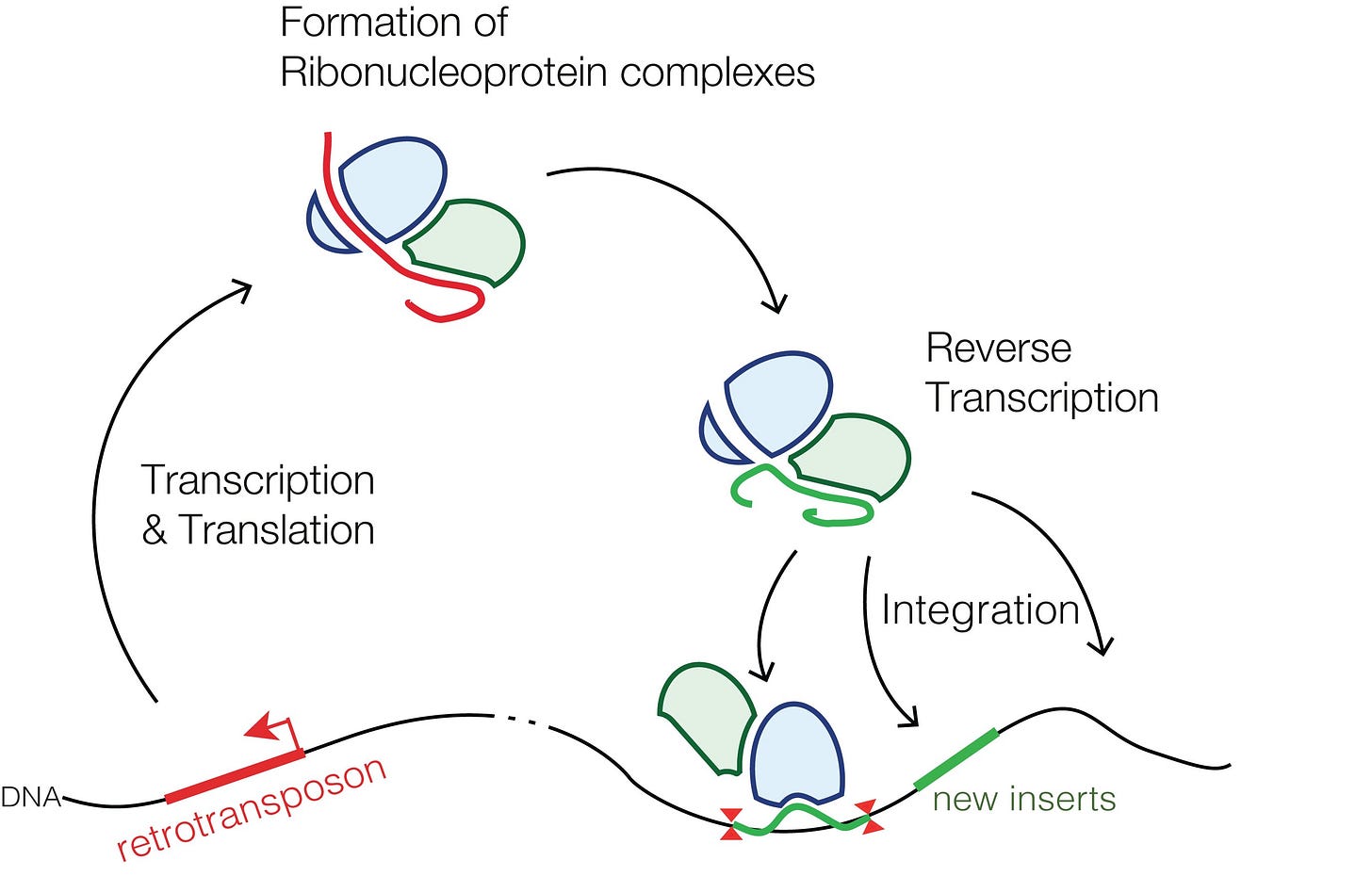 Formation of Ribonucleoprotein complexes

Reverse Transcription

Transcription & Translation

Integration

DNA

retrotransposon

new inserts